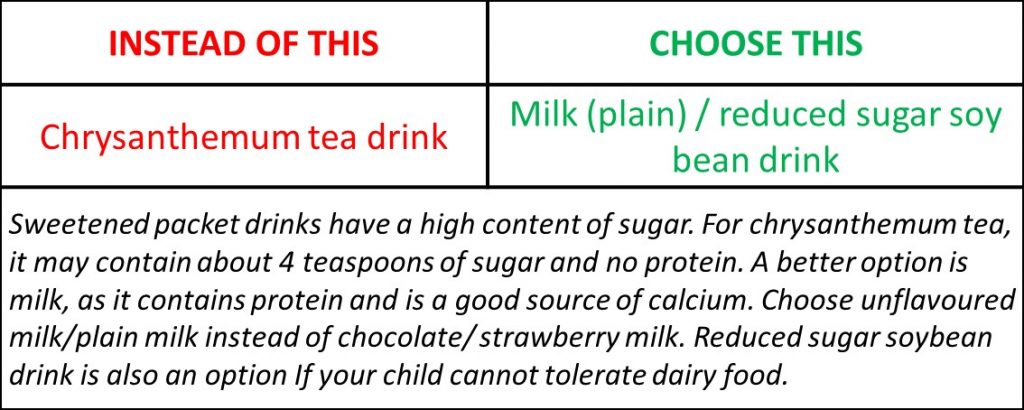 | INSTEAD OF THIS | CHOOSE THIS |
|---|---|
| Chrysanthemum tea drink | Milk (plain) / reduced sugar soy bean drink |

Sweetened packet drinks have a high content of sugar. For chrysanthemum tea, it may contain about 4 teaspoons of sugar and no protein. A better option is milk, as it contains protein and is a good source of calcium. Choose unflavoured milk/plain milk instead of chocolate/ strawberry milk. Reduced sugar soybean drink is also an option If your child cannot tolerate dairy food.